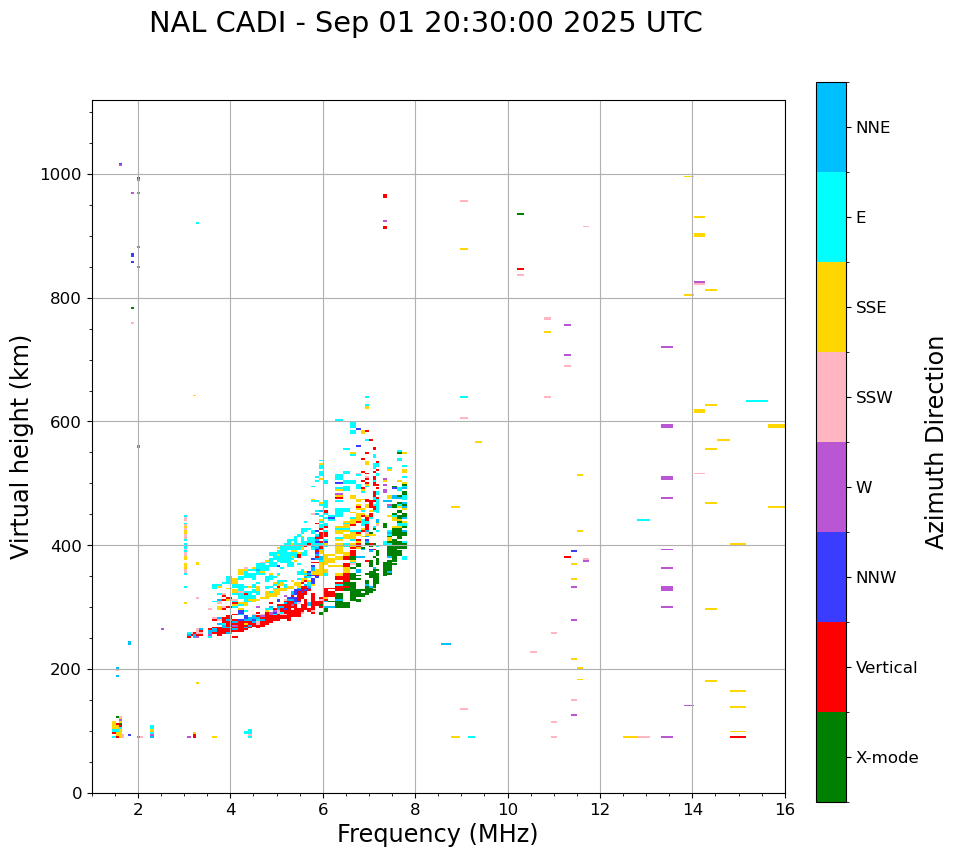 NAL CADI - Sep 01 20:30:00 2025 UTC

Virtual height (km)

1000
800
600
400
200
0

2
4
6
8
10
12
14
16

Frequency (MHz)

NNE
E
SSE
SSW
W
NNW
Vertical
X-mode

Azimuth Direction